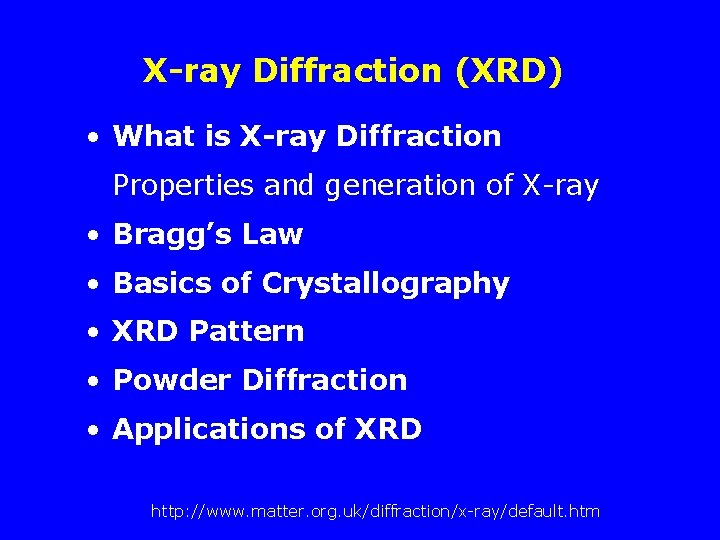 X-ray Diffraction (XRD)

• What is X-ray Diffraction

Properties and generation of X-ray

• Bragg's Law

• Basics of Crystallography

• XRD Pattern

• Powder Diffraction

• Applications of XRD

http://www.matter.org.uk/diffraction/x-ray/default.htm